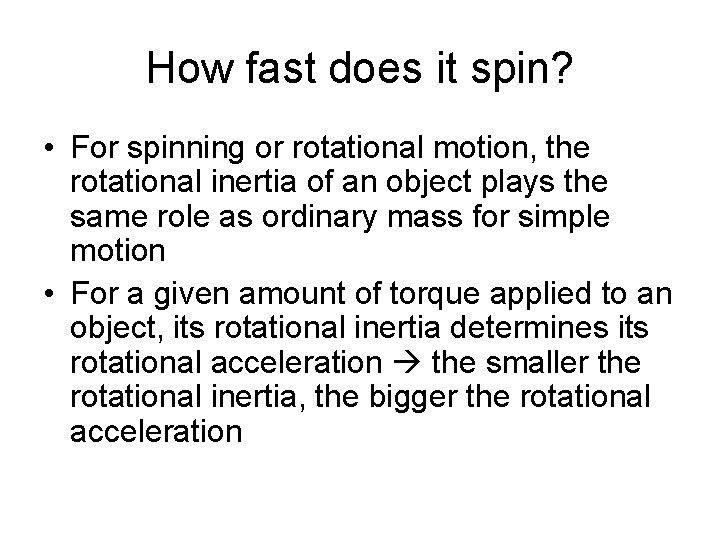 How fast does it spin?

• For spinning or rotational motion, the rotational inertia of an object plays the same role as ordinary mass for simple motion

• For a given amount of torque applied to an object, its rotational inertia determines its rotational acceleration → the smaller the rotational inertia, the bigger the rotational acceleration